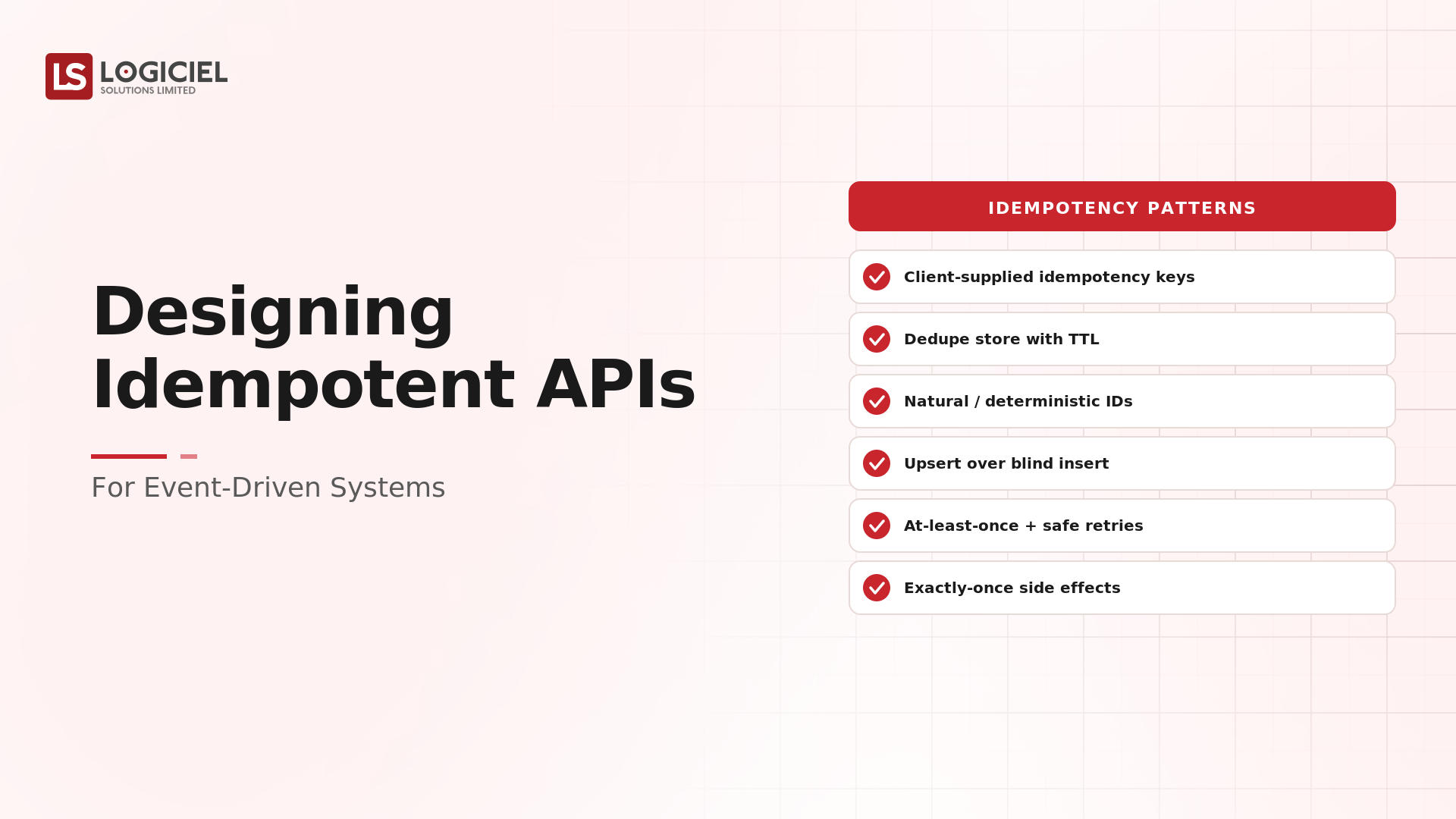 LS LOGICIEL
SOLUTIONS LIMITED

Designing Idempotent APIs

For Event-Driven Systems

IDEMPOTENCY PATTERNS

Client-supplied idempotency keys

Dedupe store with TTL

Natural / deterministic IDs

Upsert over blind insert

At-least-once + safe retries

Exactly-once side effects